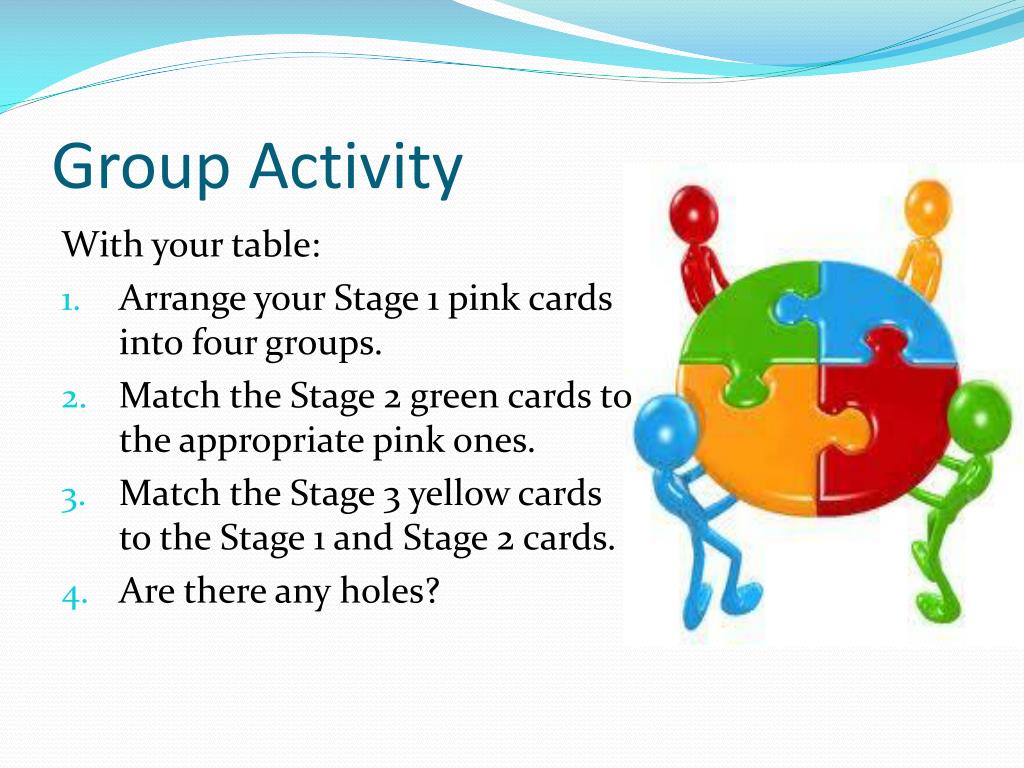 Group Activity

With your table:

1. Arrange your Stage 1 pink cards into four groups.
2. Match the Stage 2 green cards to the appropriate pink ones.
3. Match the Stage 3 yellow cards to the Stage 1 and Stage 2 cards.
4. Are there any holes?